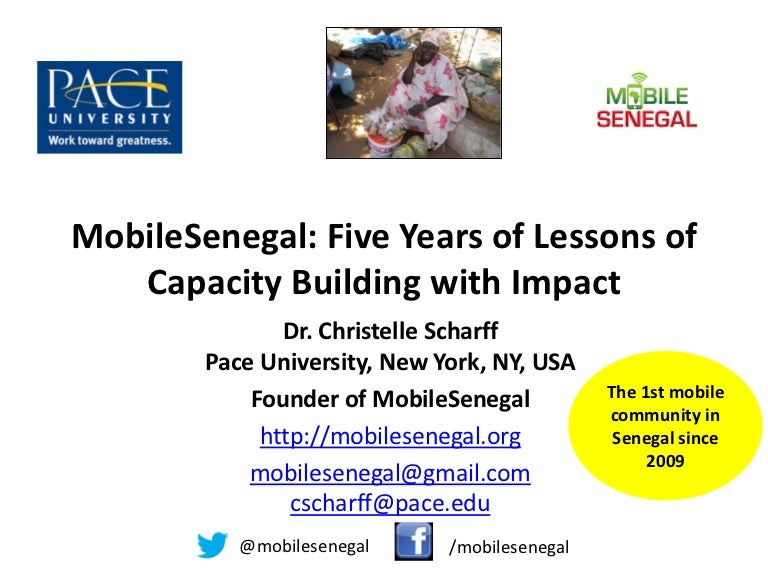 PACE UNIVERSITY
Work toward greatness.

MOBILE SENEGAL

MobileSenegal: Five Years of Lessons of Capacity Building with Impact

Dr. Christelle Scharff
Pace University, New York, NY, USA

Founder of MobileSenegal

http://mobilesenegal.org

mobilesenegal@gmail.com
cscharff@pace.edu

The 1st mobile community in Senegal since 2009

@mobilesenegal

/mobilesenegal